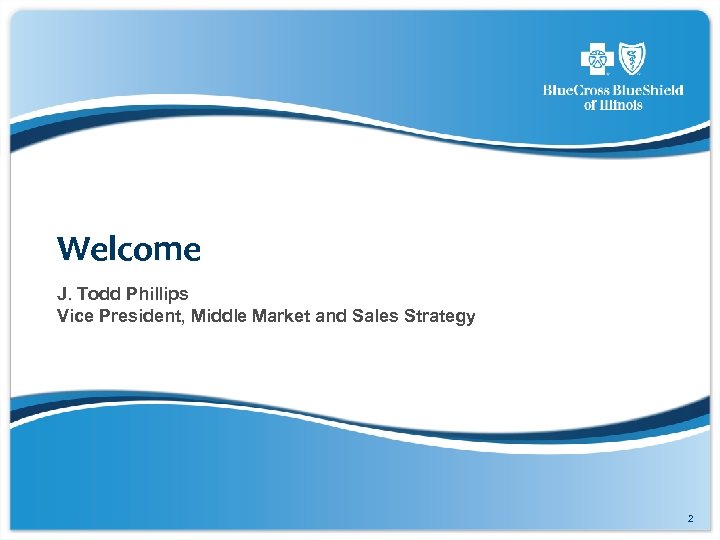 BlueCross BlueShield of Illinois

Welcome

J. Todd Phillips
Vice President, Middle Market and Sales Strategy

2